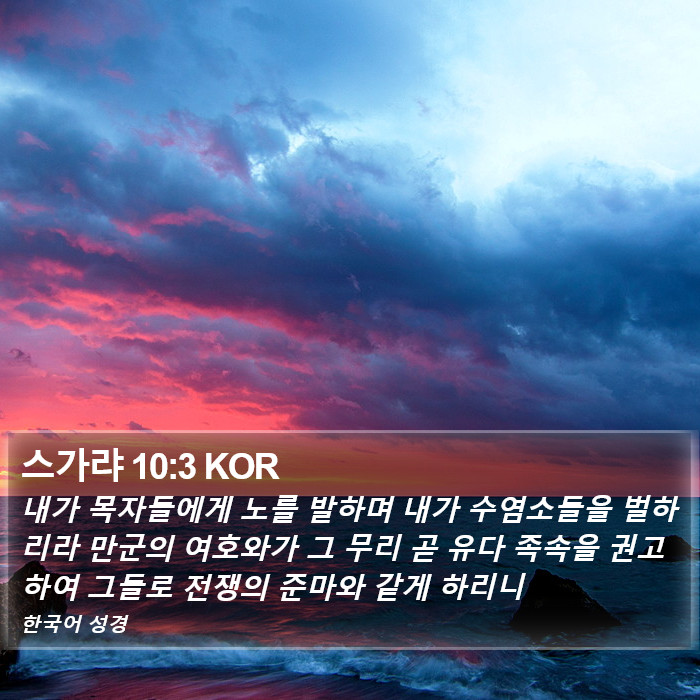 스가랴 10:3 KOR

내가 목자들에게 노를 발하며 내가 수염소들을 벌하리라 만군의 여호와가 그 무리 곧 유다 족속을 권고하여 그들로 전쟁의 준마와 같게 하리니

한국어 성경